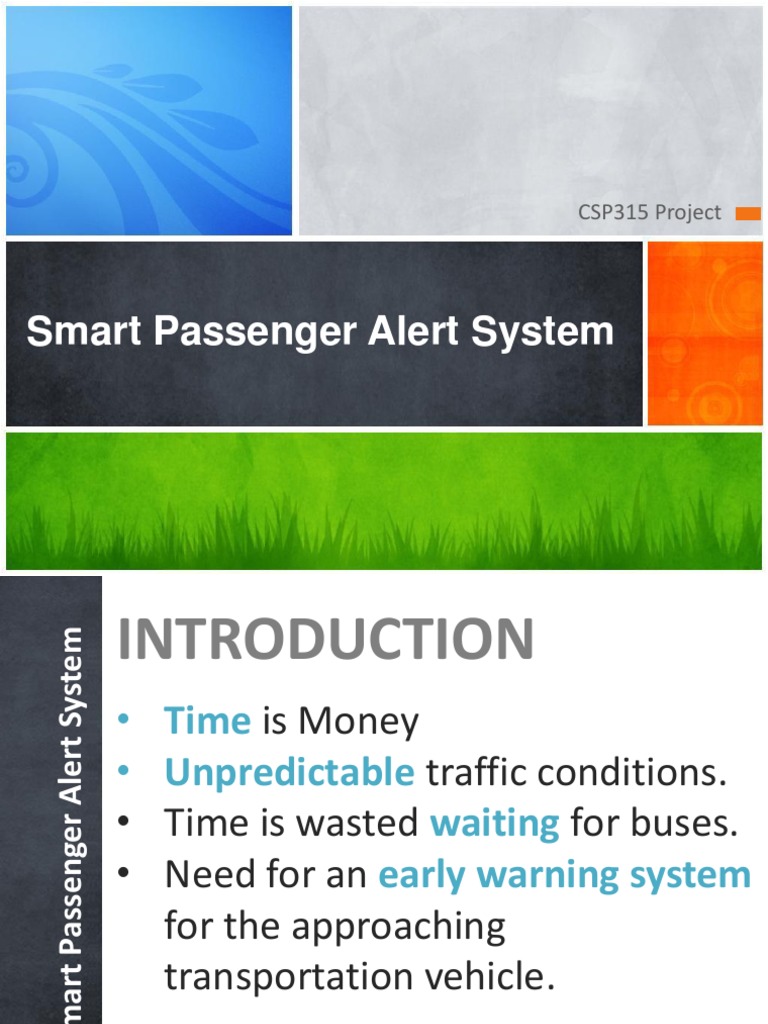 CSP315 Project

Smart Passenger Alert System

mart Passenger Alert System

INTRODUCTION

• Time is Money
• Unpredictable traffic conditions.
• Time is wasted waiting for buses.
• Need for an early warning system for the approaching transportation vehicle.